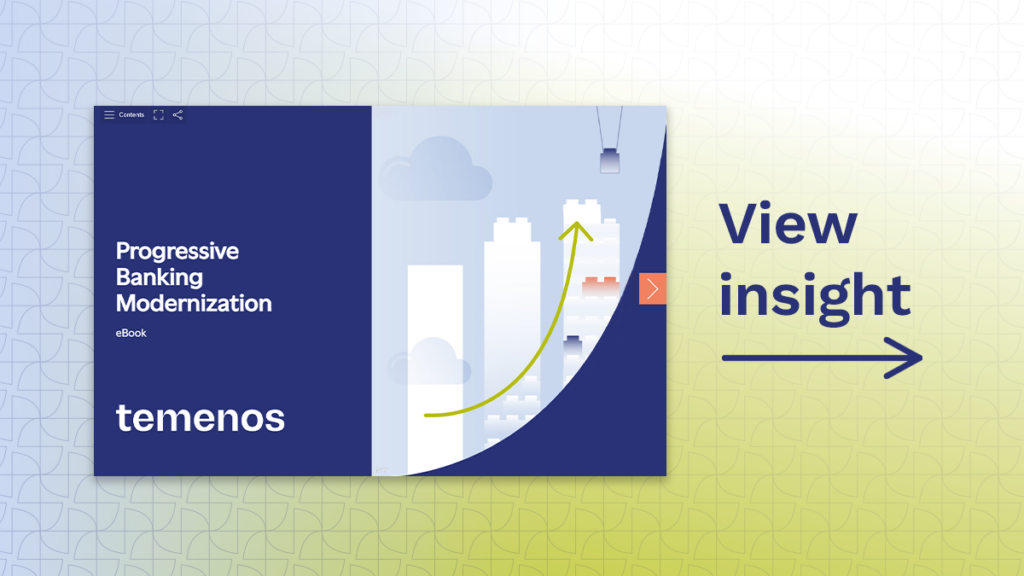 Contents

Progressive Banking Modernization

eBook

temenos

View insight